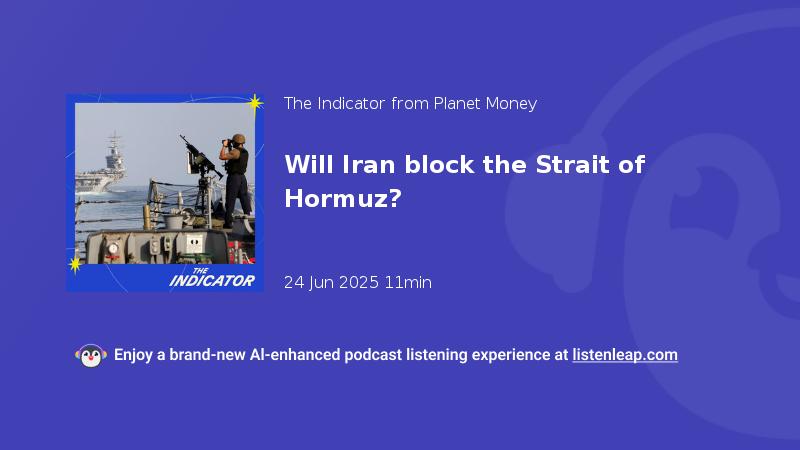 THE INDICATOR

The Indicator from Planet Money

Will Iran block the Strait of Hormuz?

24 Jun 2025 11min

Enjoy a brand-new AI-enhanced podcast listening experience at listenleap.com